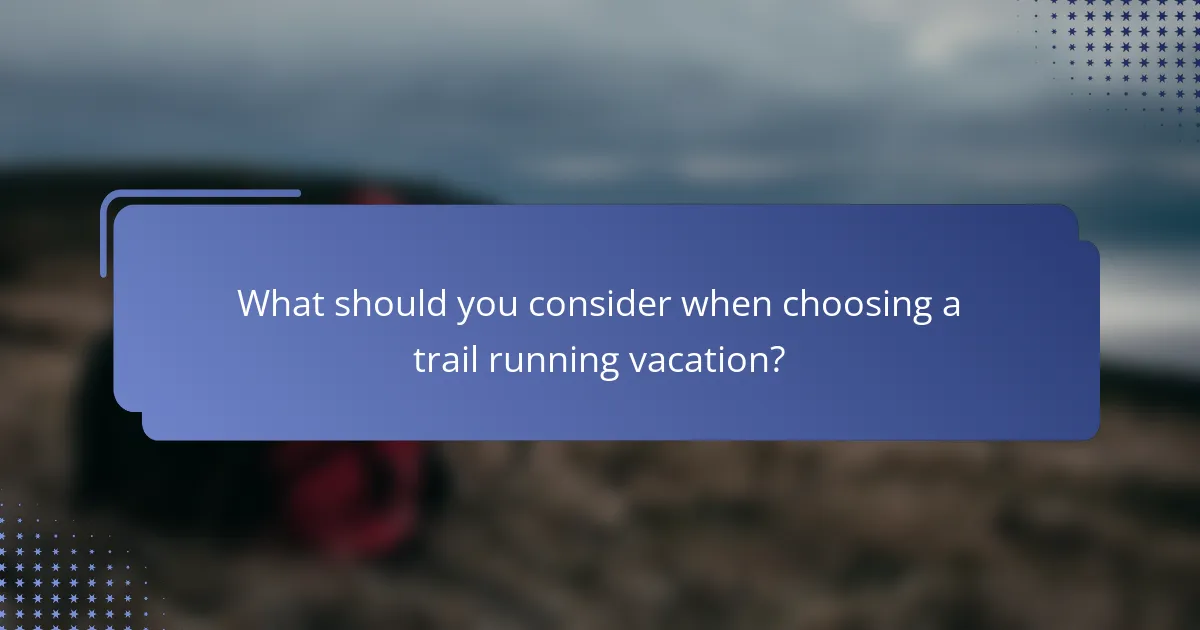 What should you consider when choosing a trail running vacation?